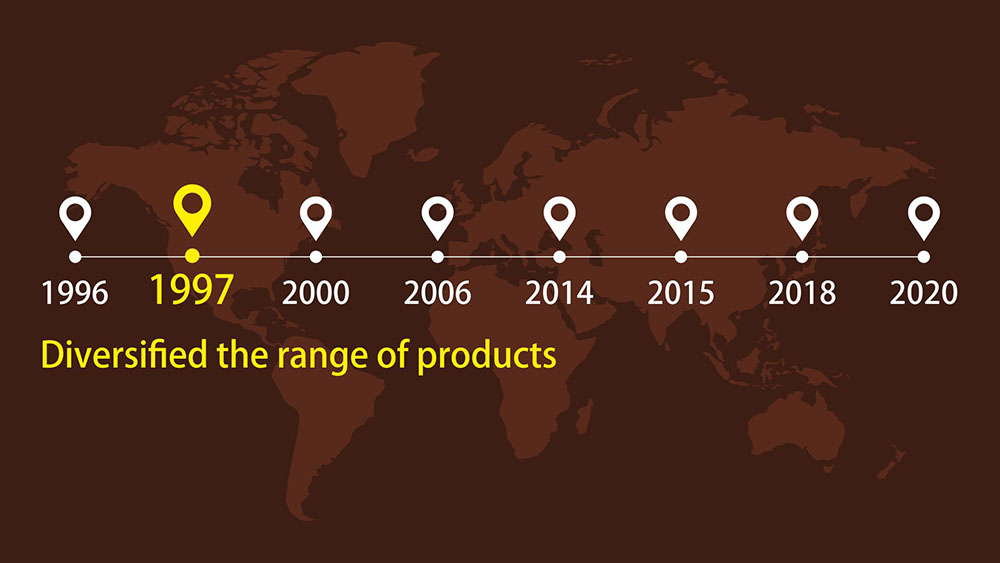 1996 1997 2000 2006 2014 2015 2018 2020

Diversified the range of products